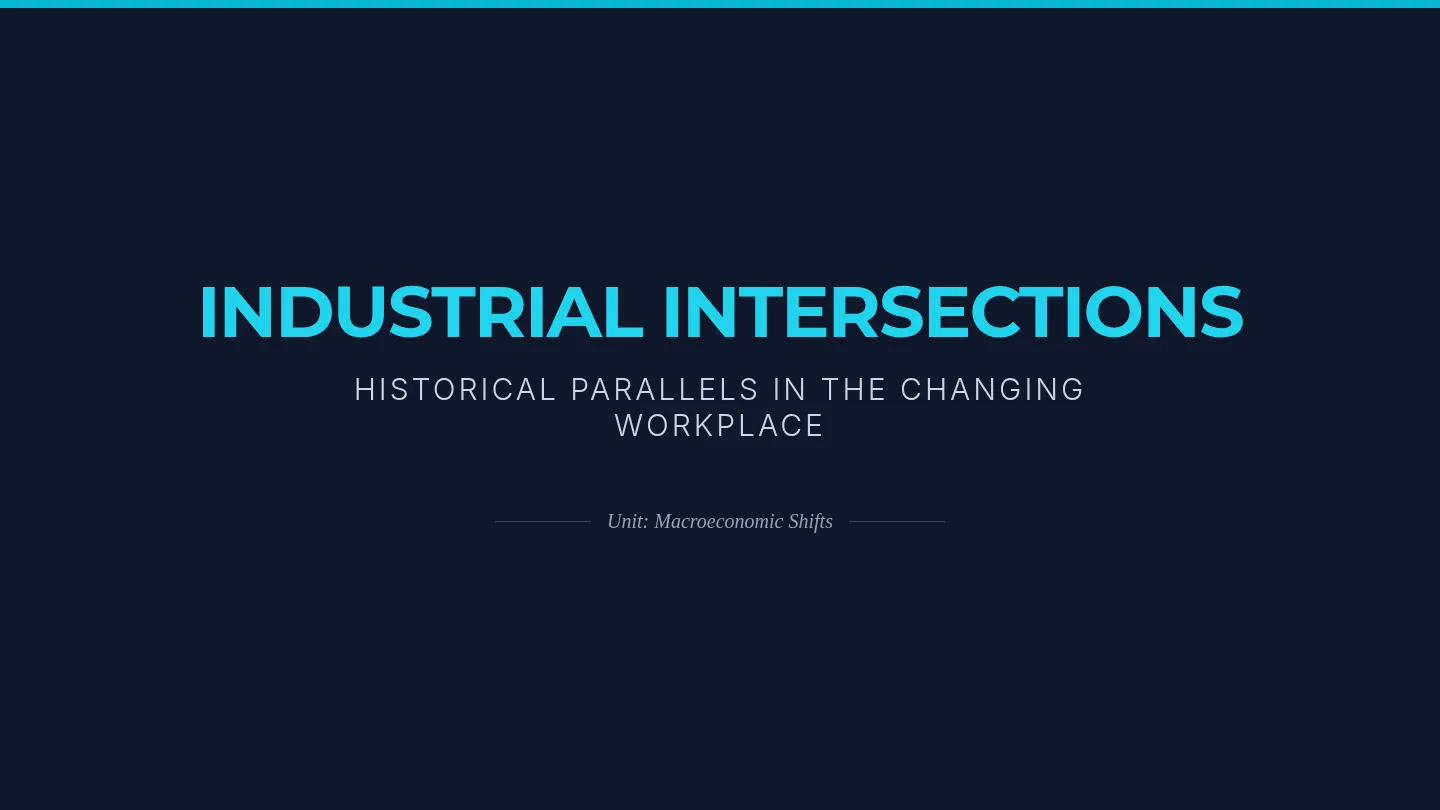 INDUSTRIAL INTERSECTIONS

HISTORICAL PARALLELS IN THE CHANGING WORKPLACE

Unit: Macroeconomic Shifts